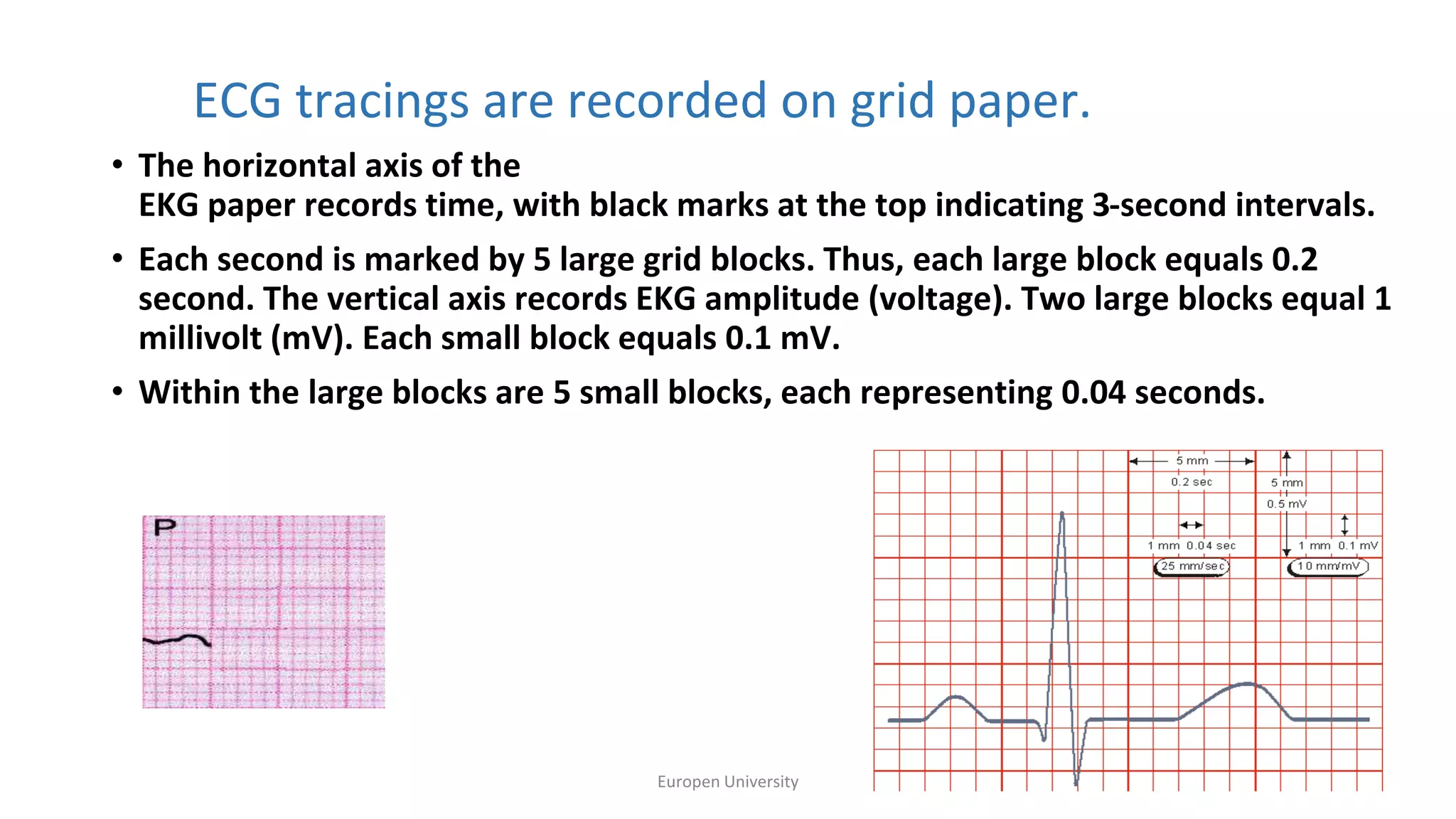 ECG tracings are recorded on grid paper.

• The horizontal axis of the EKG paper records time, with black marks at the top indicating 3-second intervals.

• Each second is marked by 5 large grid blocks. Thus, each large block equals 0.2 second. The vertical axis records EKG amplitude (voltage). Two large blocks equal 1 millivolt (mV). Each small block equals 0.1 mV.

• Within the large blocks are 5 small blocks, each representing 0.04 seconds.

P

5 mm
0.2 sec
5 mm
0.5 mV
1 mm 0.04 sec
1 mm 0.1 mV
25 mm/sec
10 mm/mV

Europen University